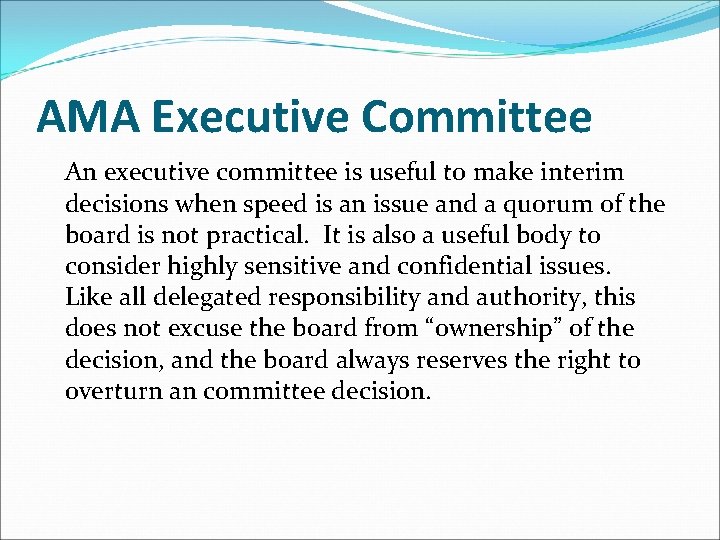 AMA Executive Committee

An executive committee is useful to make interim decisions when speed is an issue and a quorum of the board is not practical. It is also a useful body to consider highly sensitive and confidential issues. Like all delegated responsibility and authority, this does not excuse the board from “ownership” of the decision, and the board always reserves the right to overturn an committee decision.